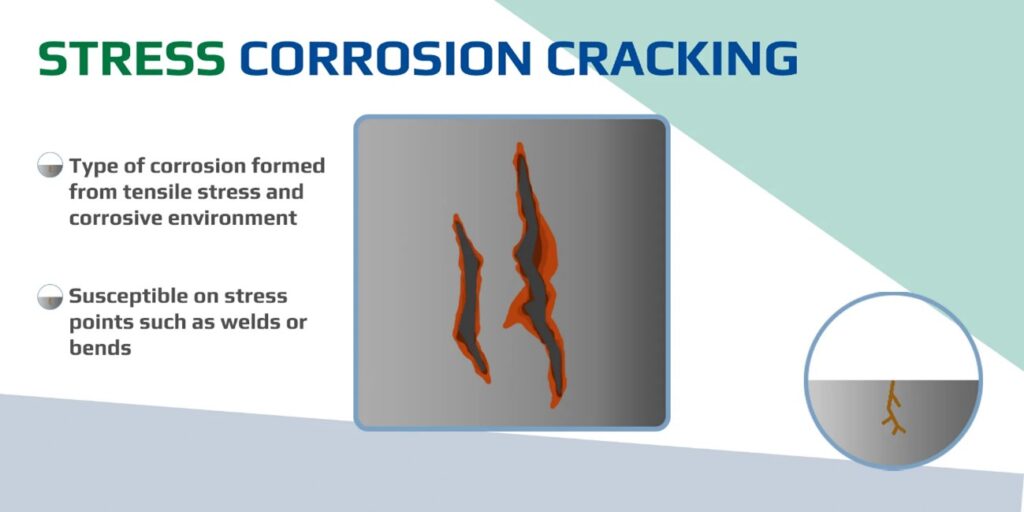 STRESS CORROSION CRACKING

Type of corrosion formed from tensile stress and corrosive environment

Susceptible on stress points such as welds or bends